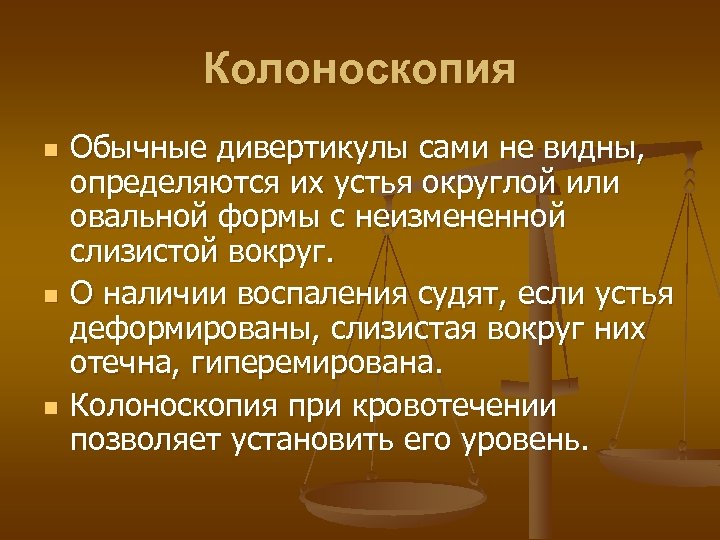 Колоноскопия

Обычные дивертикулы сами не видны, определяются их устья округлой или овальной формы с неизмененной слизистой вокруг.

О наличии воспаления судят, если устья деформированы, слизистая вокруг них отечна, гиперемирована.

Колоноскопия при кровотечении позволяет установить его уровень.